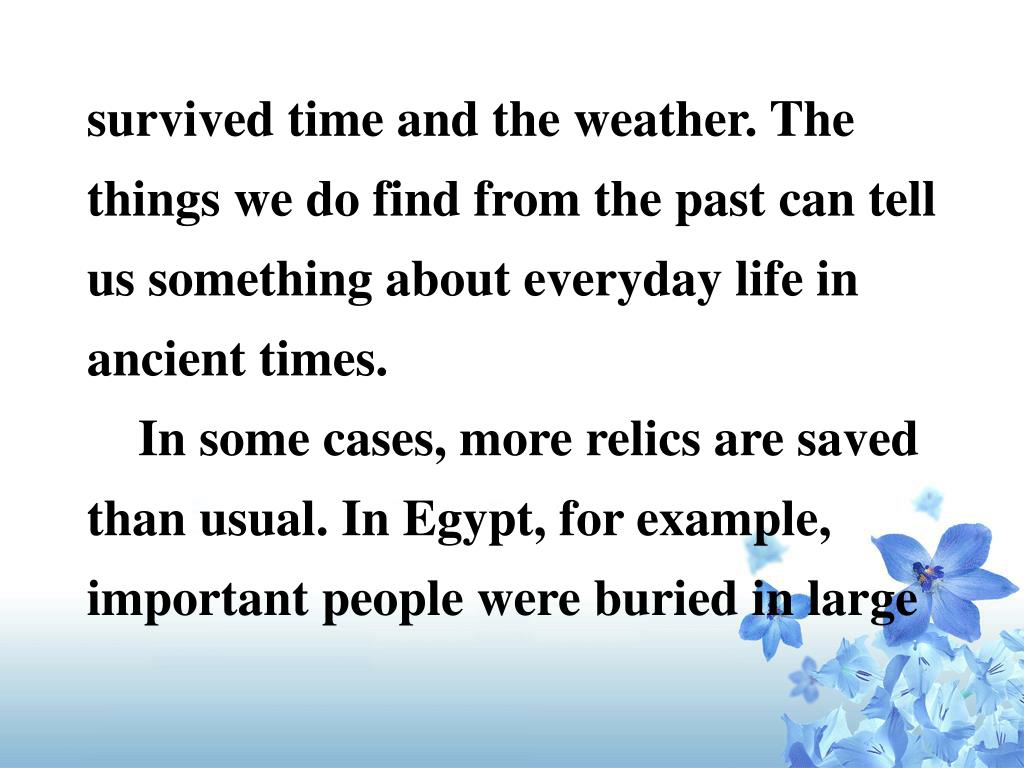 survived time and the weather. The things we do find from the past can tell us something about everyday life in ancient times.

In some cases, more relics are saved than usual. In Egypt, for example, important people were buried in large